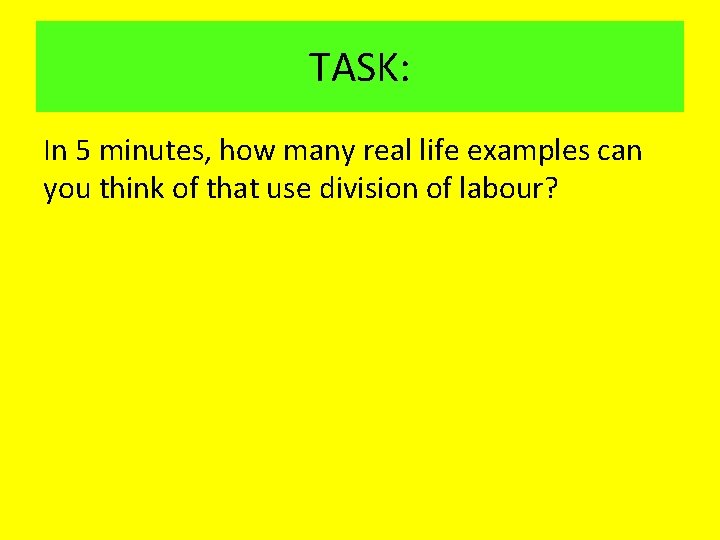 TASK:

In 5 minutes, how many real life examples can you think of that use division of labour?